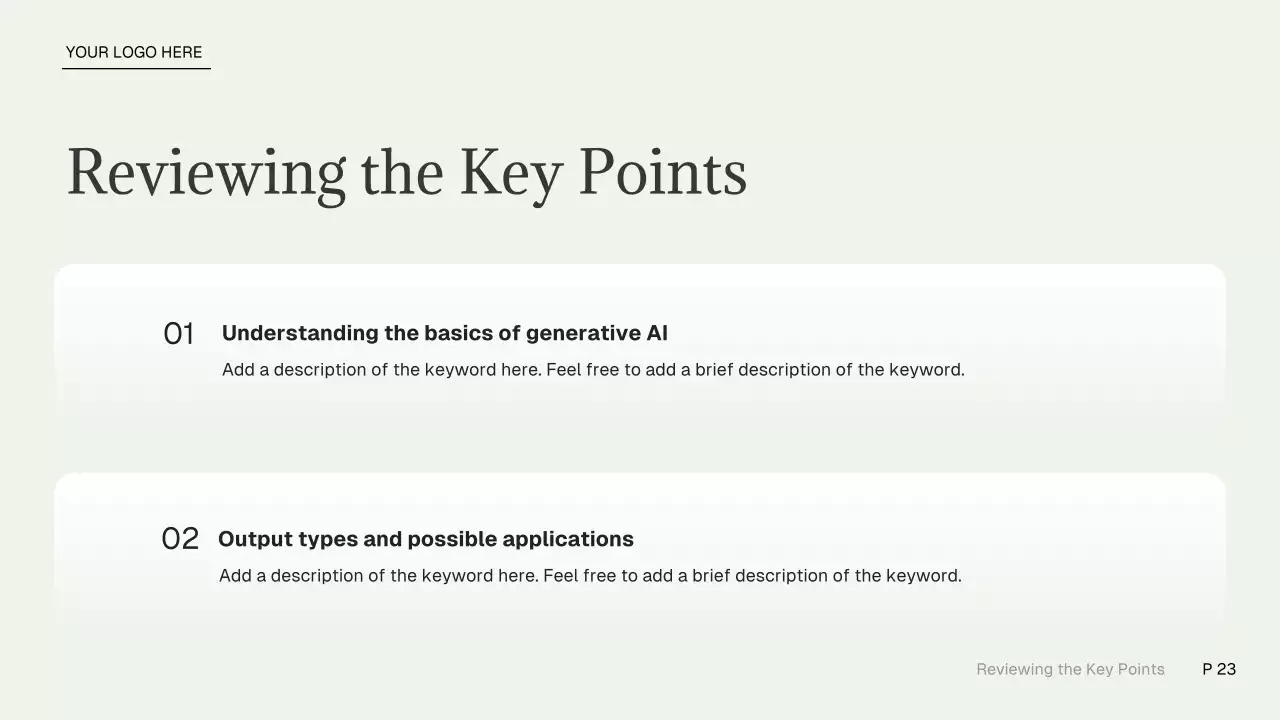 YOUR LOGO HERE

Reviewing the Key Points

01 Understanding the basics of generative AI
Add a description of the keyword here. Feel free to add a brief description of the keyword.

02 Output types and possible applications
Add a description of the keyword here. Feel free to add a brief description of the keyword.

Reviewing the Key Points P 23